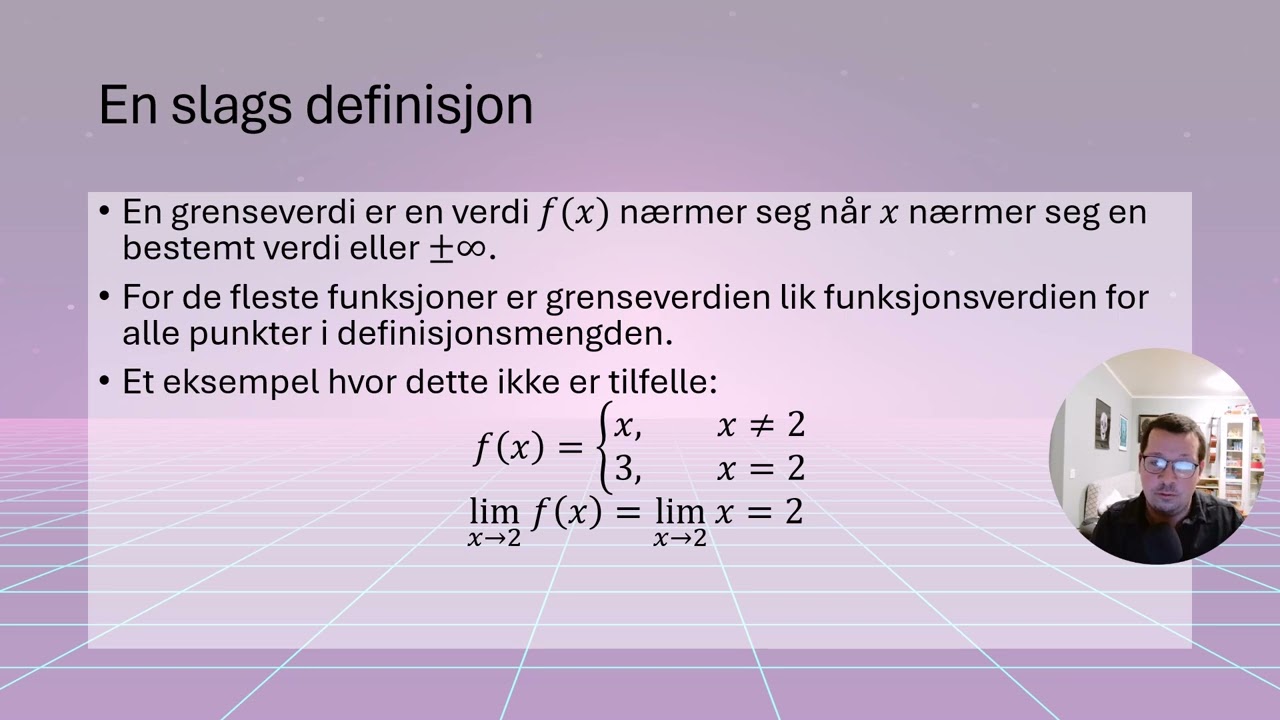 En slags definisjon

• En grenseverdi er en verdi $f(x)$ nærmer seg når $x$ nærmer seg en bestemt verdi eller $\pm\infty$.

• For de fleste funksjoner er grenseverdien lik funksjonsverdien for alle punkter i definisjonsmengden.

• Et eksempel hvor dette ikke er tilfelle:

$f(x) = \begin{cases} x, & x \neq 2 \\ 3, & x = 2 \end{cases}$

$\lim_{x \to 2} f(x) = \lim_{x \to 2} x = 2$